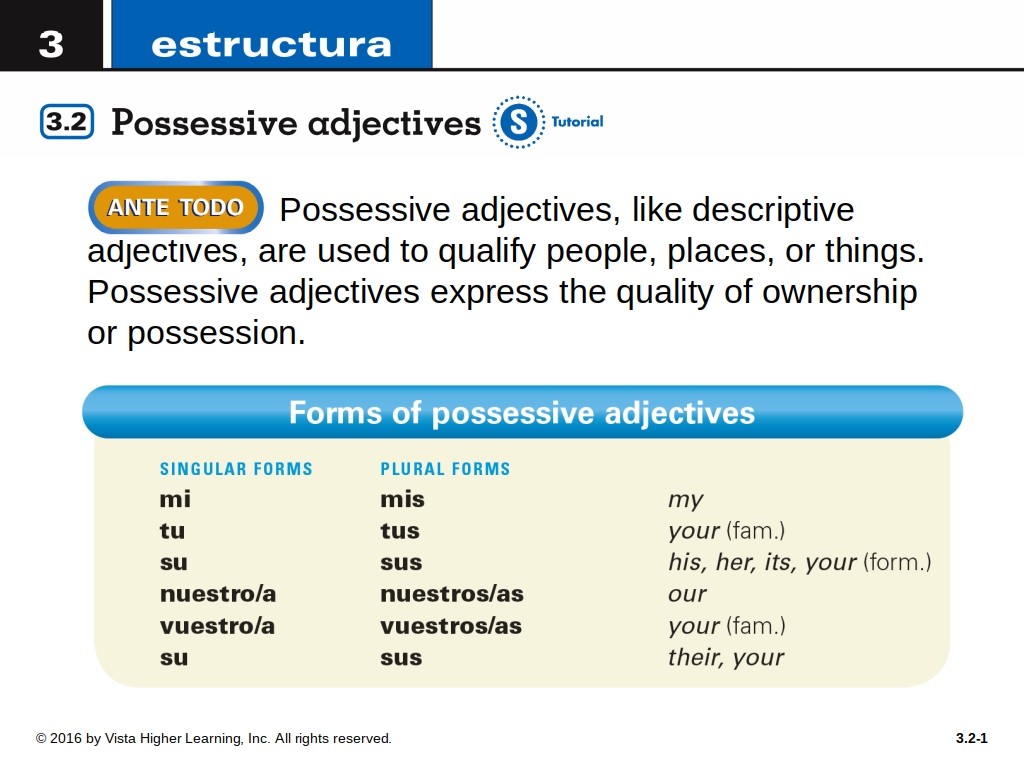 3 estructura

3.2 Possessive adjectives S Tutorial

ANTE TODO Possessive adjectives, like descriptive adjectives, are used to qualify people, places, or things. Possessive adjectives express the quality of ownership or possession.

Forms of possessive adjectives

| SINGULAR FORMS | PLURAL FORMS | |
|---|---|---|
| mi | mis | my |
| tu | tus | your (fam.) |
| su | sus | his, her, its, your (form.) |
| nuestro/a | nuestros/as | our |
| vuestro/a | vuestros/as | your (fam.) |
| su | sus | their, your |

© 2016 by Vista Higher Learning, Inc. All rights reserved.

3.2-1